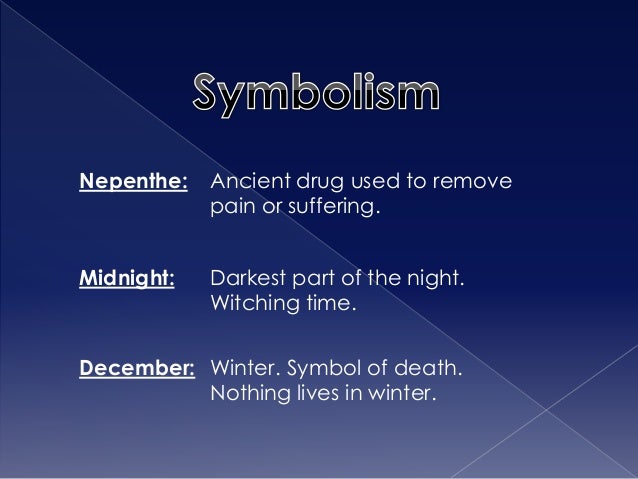 Symbolism

Nepenthe: Ancient drug used to remove pain or suffering.

Midnight: Darkest part of the night. Witching time.

December: Winter. Symbol of death. Nothing lives in winter.